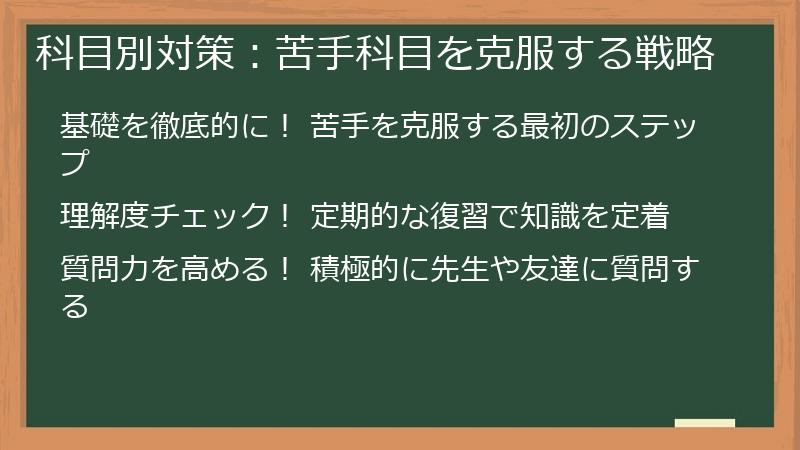 科目別対策：苦手科目を克服する戦略

基礎を徹底的に！ 苦手を克服する最初のステップ

理解度チェック！ 定期的な復習で知識を定着

質問力を高める！ 積極的に先生や友達に質問する